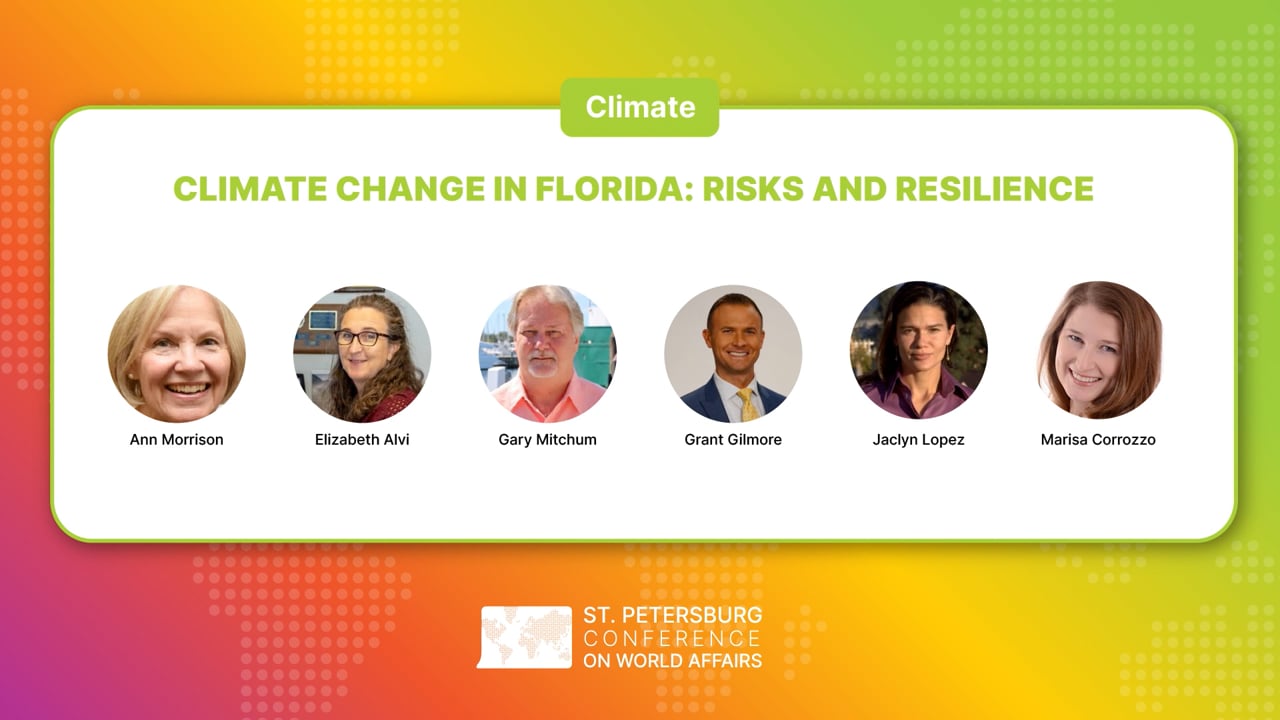 Climate

CLIMATE CHANGE IN FLORIDA: RISKS AND RESILIENCE

Ann Morrison

Elizabeth Alvi

Gary Mitchum

Grant Gilmore

Jaclyn Lopez

Marisa Corrozzo

ST. PETERSBURG CONFERENCE ON WORLD AFFAIRS